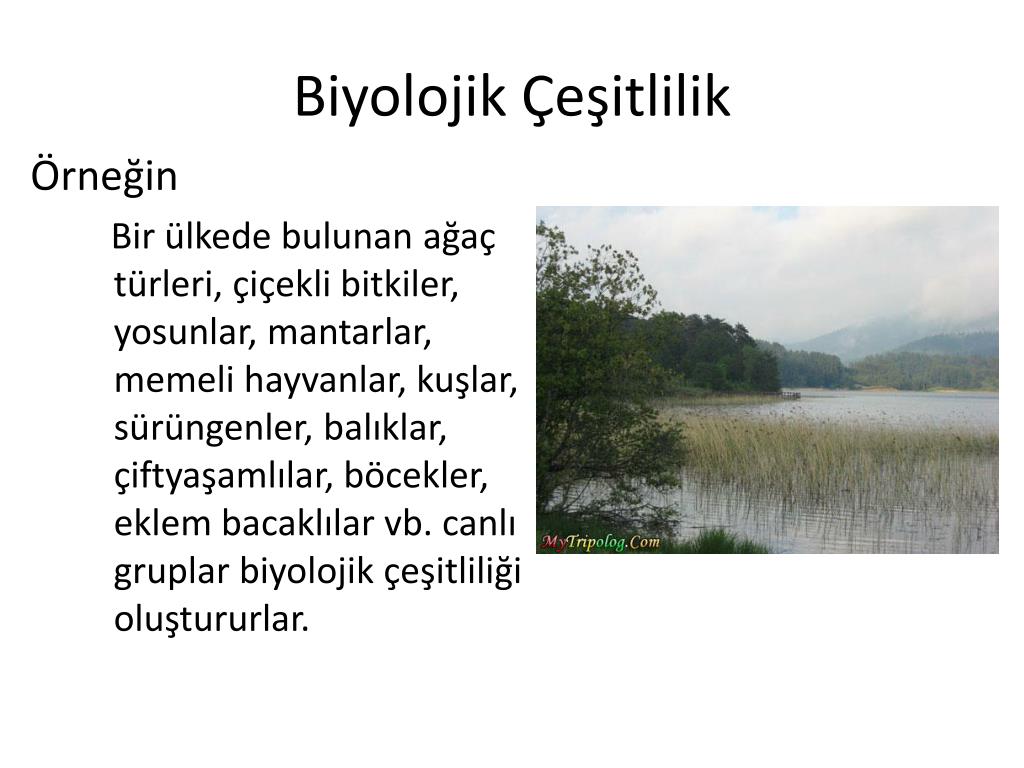 Biyolojik Çeşitlilik

Örneğin

Bir ülkede bulunan ağaç türleri, çiçekli bitkiler, yosunlar, mantarlar, memeli hayvanlar, kuşlar, sürüngenler, balıklar, çiftyaşamlılar, böcekler, eklem bacaklılar vb. canlı gruplar biyolojik çeşitliliği oluştururlar.

MyTripolog.Com